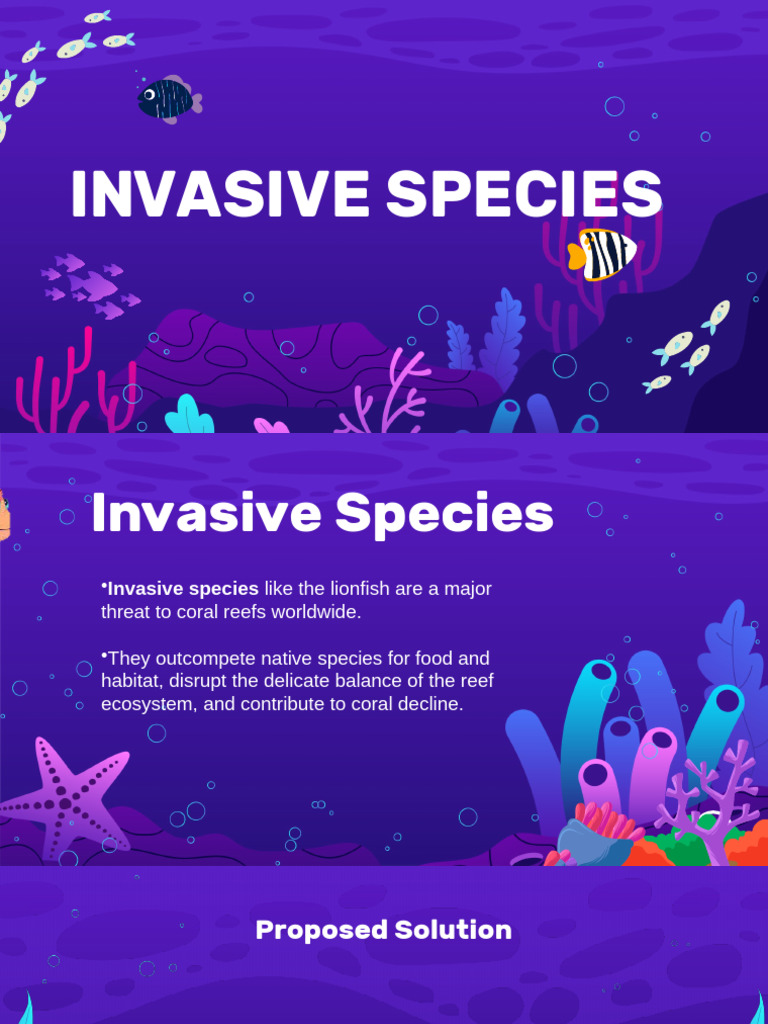 INVASIVE SPECIES

Invasive Species

•Invasive species like the lionfish are a major threat to coral reefs worldwide.

•They outcompete native species for food and habitat, disrupt the delicate balance of the reef ecosystem, and contribute to coral decline.

Proposed Solution